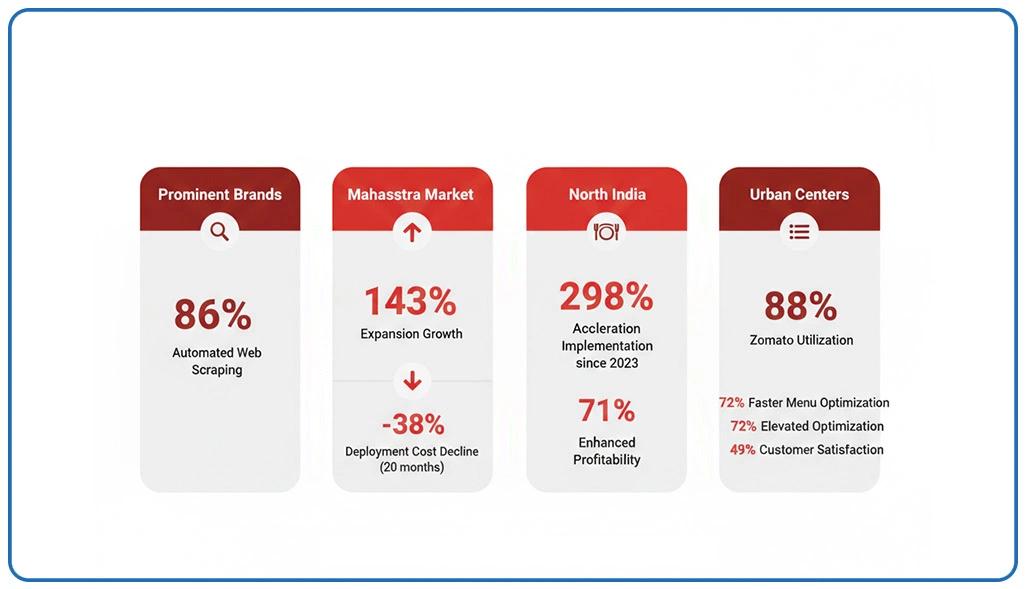 Prominent Brands

86%

Automated Web Scraping

Mahasstra Market

143%

Expansion Growth

-38%

Deployment Cost Decline (20 months)

North India

298%

Accleration Implementation since 2023

71%

Enhanced Profitability

Urban Centers

88%

Zomato Utilization

72% Faster Menu Optimization

72% Elevated Optimization

49% Customer Satisfaction